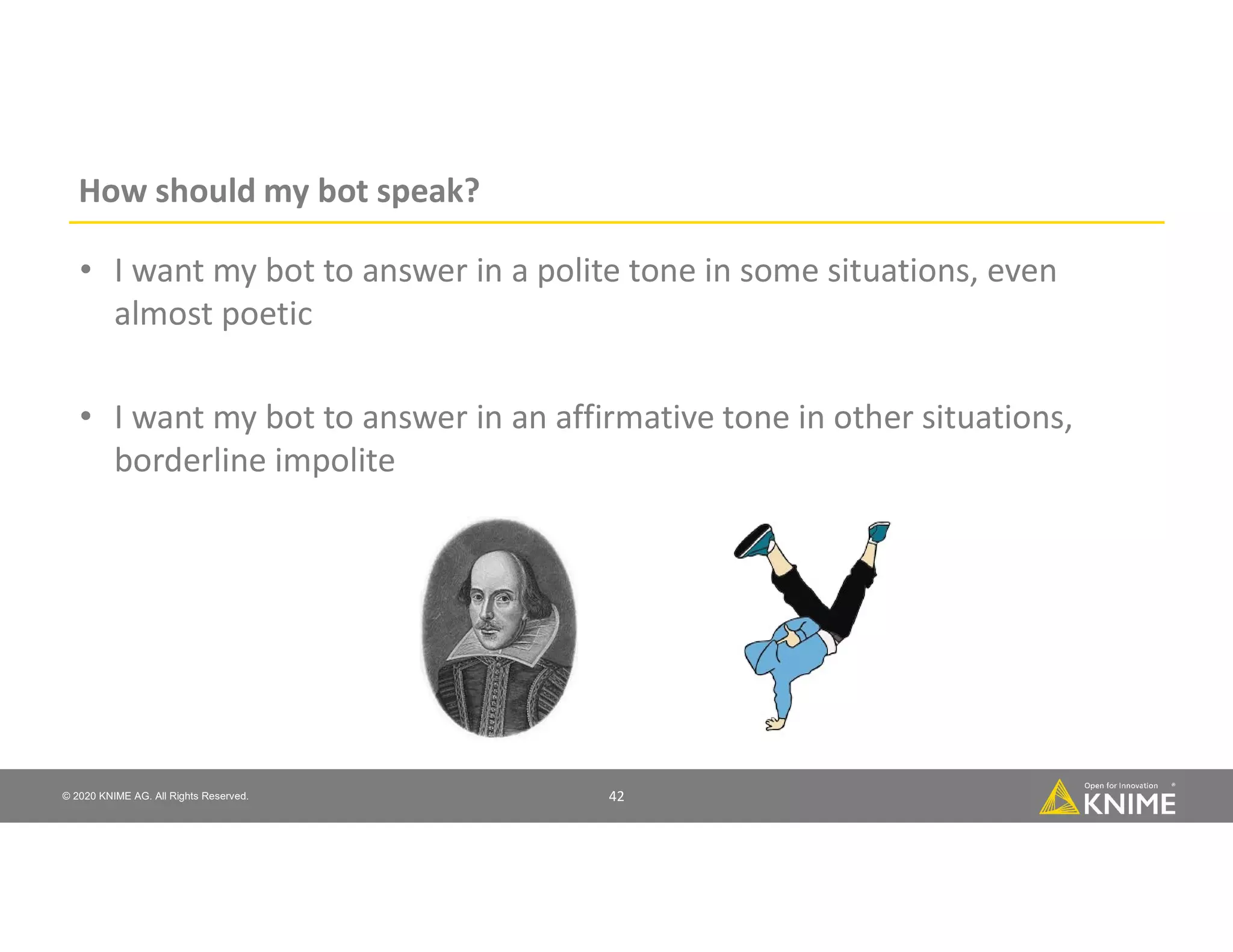 How should my bot speak?

• I want my bot to answer in a polite tone in some situations, even almost poetic

• I want my bot to answer in an affirmative tone in other situations, borderline impolite

© 2020 KNIME AG. All Rights Reserved.

42

Open for Innovation
KNIME